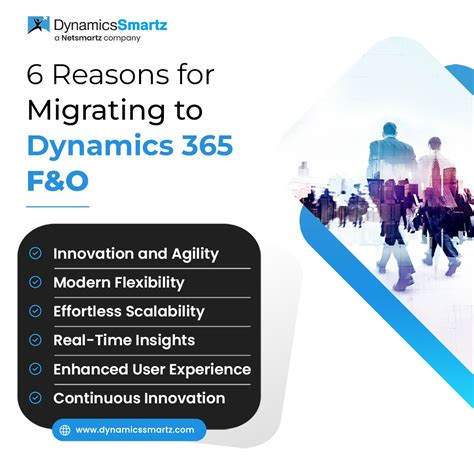 DynamicsSmartz
a Netsmartz company

6 Reasons for Migrating to Dynamics 365 F&O

Innovation and Agility
Modern Flexibility
Effortless Scalability
Real-Time Insights
Enhanced User Experience
Continuous Innovation

www.dynamicssmartz.com